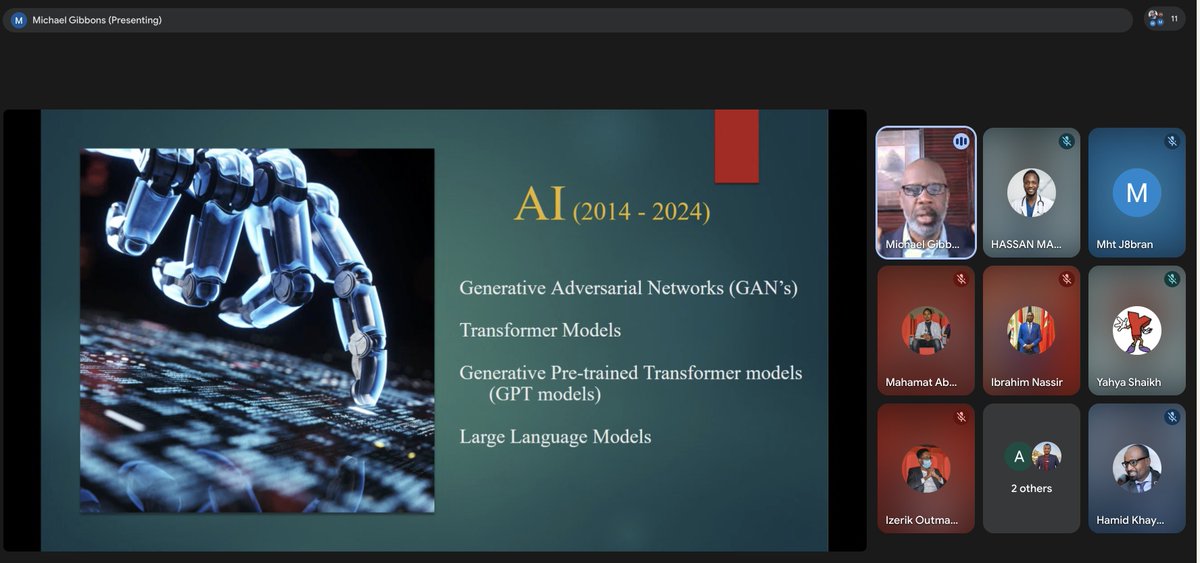 M Michael Gibbons (Presenting)

11

AI (2014 - 2024)

Generative Adversarial Networks (GAN's)

Transformer Models

Generative Pre-trained Transformer models (GPT models)

Large Language Models

Michael Gibb...

HASSAN MA...

M

Mht J8bran

Mahamat Ab...

Ibrahim Nassir

Yahya Shaikh

Izerik Outma...

A

2 others

Hamid Khay...